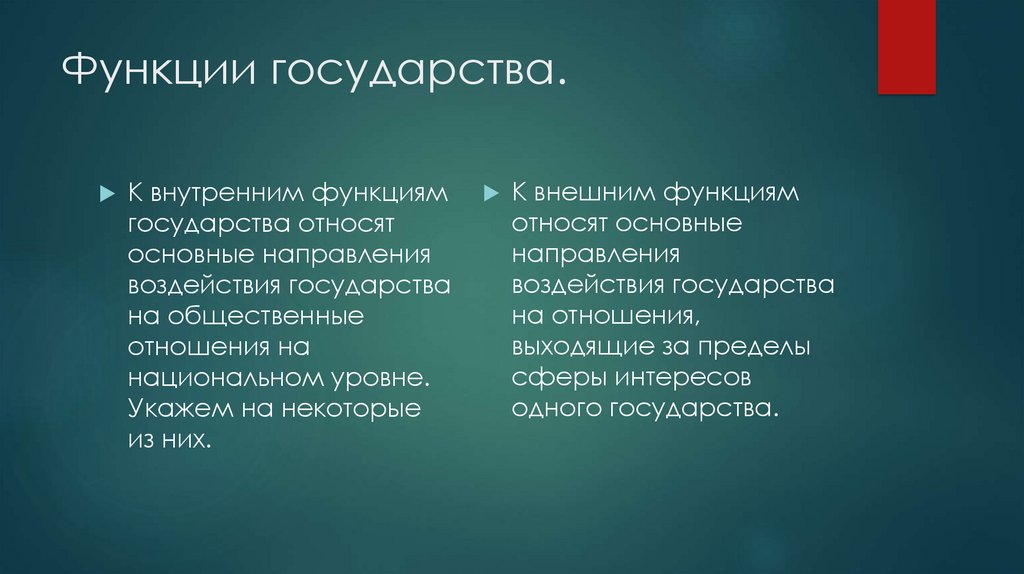 Функции государства.

К внутренним функциям государства относят основные направления воздействия государства на общественные отношения на национальном уровне. Укажем на некоторые из них.

К внешним функциям относят основные направления воздействия государства на отношения, выходящие за пределы сферы интересов одного государства.